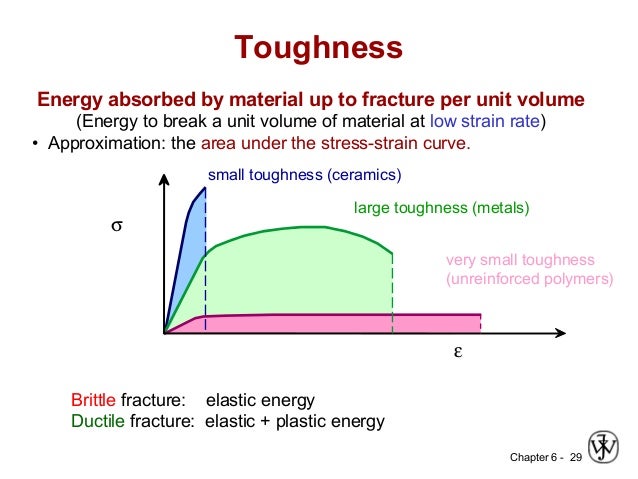 Toughness

Energy absorbed by material up to fracture per unit volume
(Energy to break a unit volume of material at low strain rate)

• Approximation: the area under the stress-strain curve.

small toughness (ceramics)

large toughness (metals)

very small toughness (unreinforced polymers)

$\sigma$

$\varepsilon$

Brittle fracture: elastic energy
Ductile fracture: elastic + plastic energy

Chapter 6 - 29